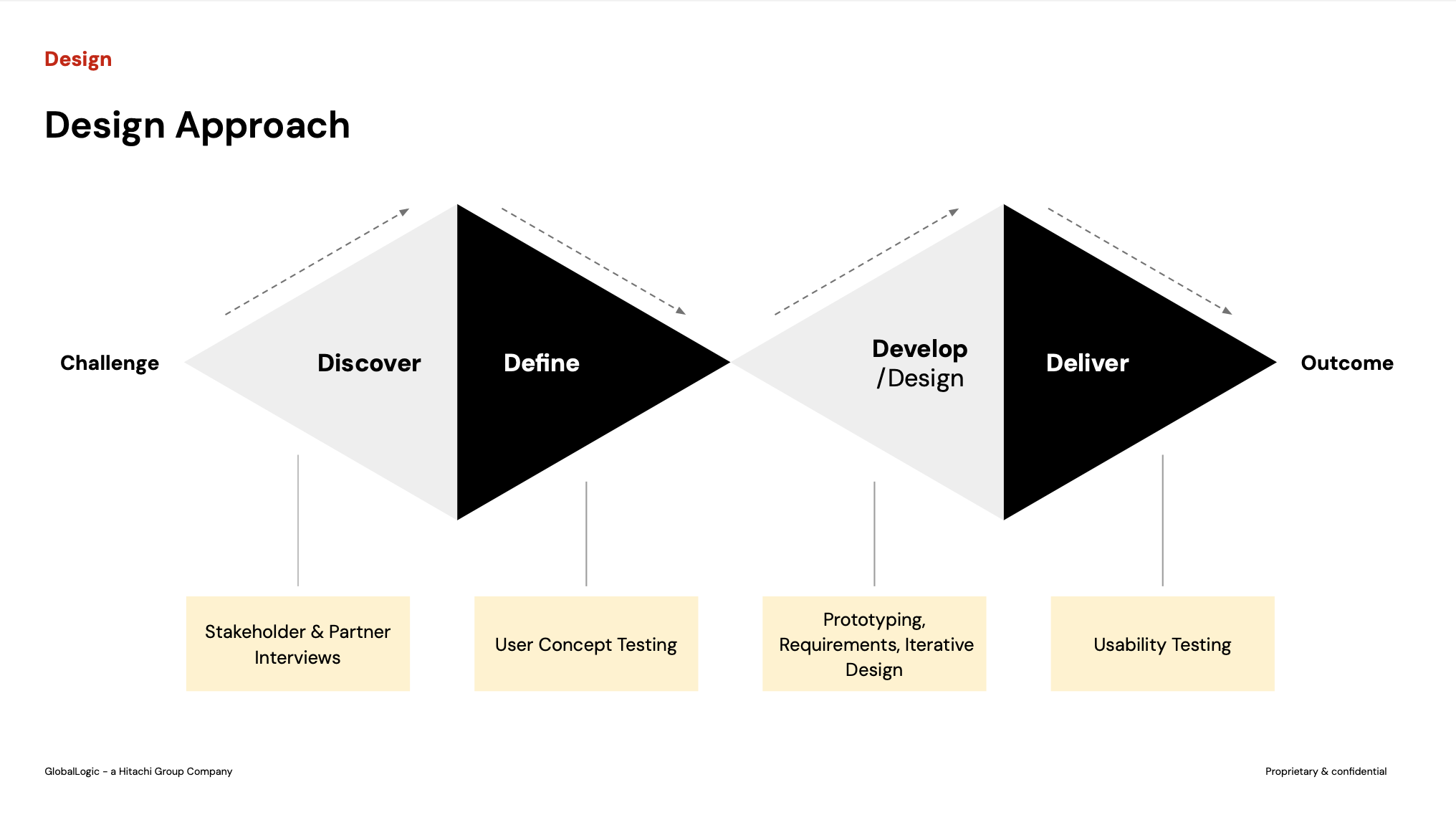 Design

Design Approach

Challenge

Discover

Define

Develop /Design

Deliver

Outcome

Stakeholder & Partner Interviews

User Concept Testing

Prototyping, Requirements, Iterative Design

Usability Testing

GlobalLogic - a Hitachi Group Company

Proprietary & confidential